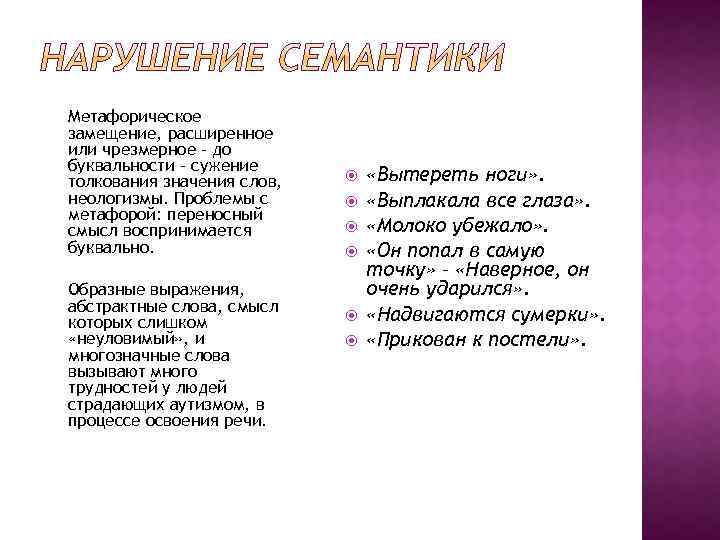 НАРУШЕНИЕ СЕМАНТИКИ

Метафорическое замещение, расширенное или чрезмерное - до буквальности - сужение толкования значения слов, неологизмы. Проблемы с метафорой: переносный смысл воспринимается буквально.

Образные выражения, абстрактные слова, смысл которых слишком «неуловимый», и многозначные слова вызывают много трудностей у людей страдающих аутизмом, в процессе освоения речи.

«Вытереть ноги».
«Выплакала все глаза».
«Молоко убежало».
«Он попал в самую точку» - «Наверное, он очень ударился».
«Надвигаются сумерки».
«Прикован к постели».